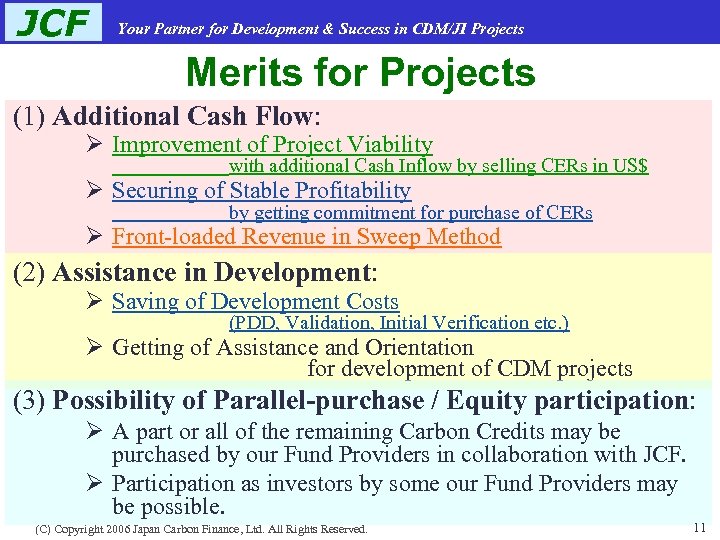 JCF Your Partner for Development & Success in CDM/JI Projects

Merits for Projects

(1) Additional Cash Flow:

➢ Improvement of Project Viability with additional Cash Inflow by selling CERs in US$

➢ Securing of Stable Profitability by getting commitment for purchase of CERs

➢ Front-loaded Revenue in Sweep Method

(2) Assistance in Development:

➢ Saving of Development Costs (PDD, Validation, Initial Verification etc.)

➢ Getting of Assistance and Orientation for development of CDM projects

(3) Possibility of Parallel-purchase / Equity participation:

➢ A part or all of the remaining Carbon Credits may be purchased by our Fund Providers in collaboration with JCF.

➢ Participation as investors by some our Fund Providers may be possible.

(C) Copyright 2006 Japan Carbon Finance, Ltd. All Rights Reserved.

11